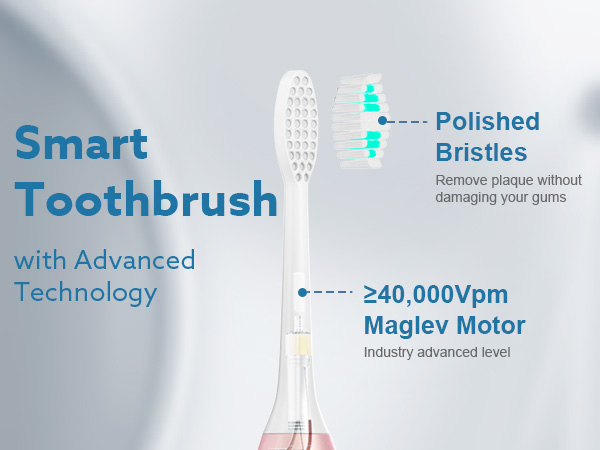 Smart Toothbrush

with Advanced Technology

Polished Bristles

Remove plaque without damaging your gums

≥40,000Vpm Maglev Motor

Industry advanced level